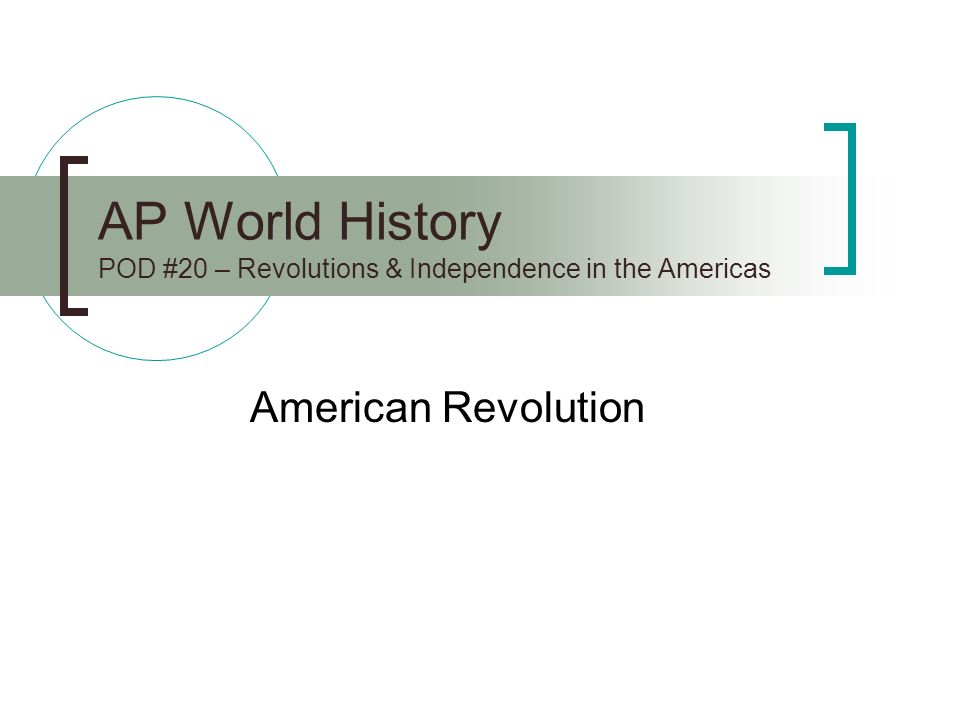 AP World History
POD #20 – Revolutions & Independence in the Americas

American Revolution